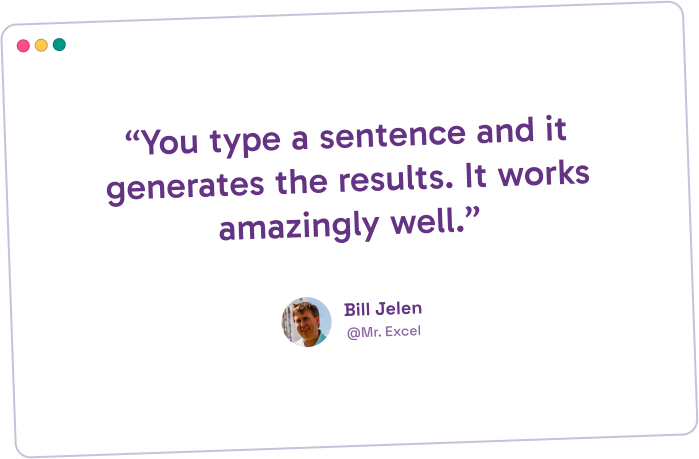 “You type a sentence and it generates the results. It works amazingly well.”

Bill Jelen
@Mr. Excel